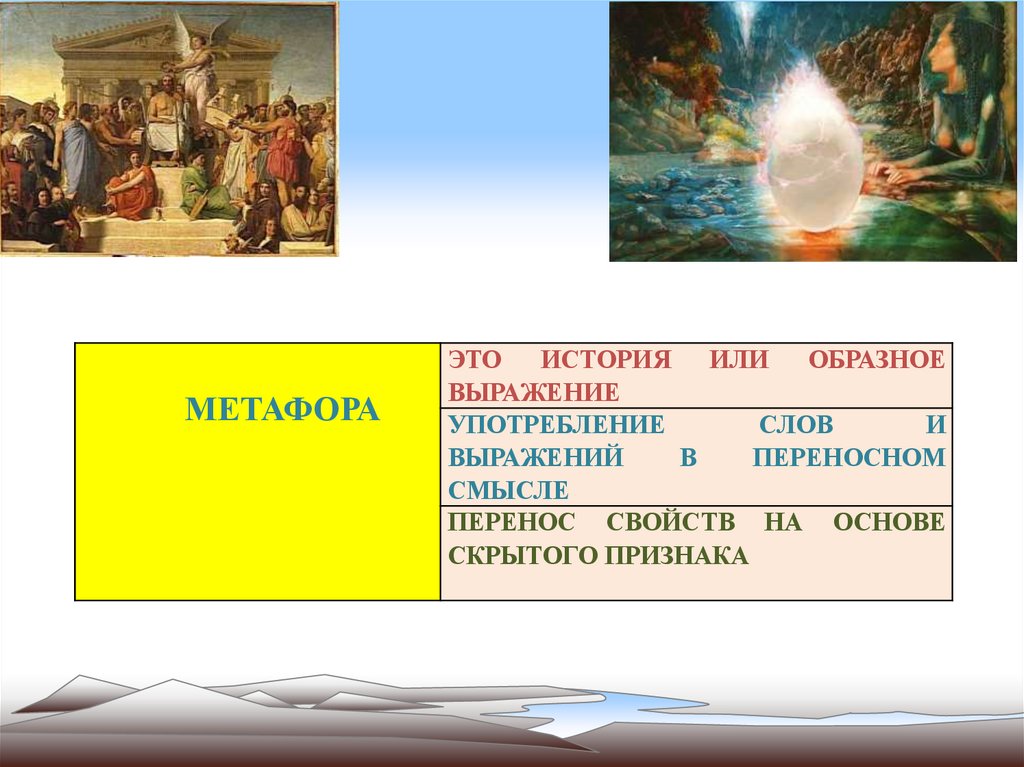 | МЕТАФОРА | ЭТО ИСТОРИЯ ИЛИ ОБРАЗНОЕ ВЫРАЖЕНИЕ |
|---|---|
| | УПОТРЕБЛЕНИЕ СЛОВ И ВЫРАЖЕНИЙ В ПЕРЕНОСНОМ СМЫСЛЕ |
| | ПЕРЕНОС СВОЙСТВ НА ОСНОВЕ СКРЫТОГО ПРИЗНАКА |